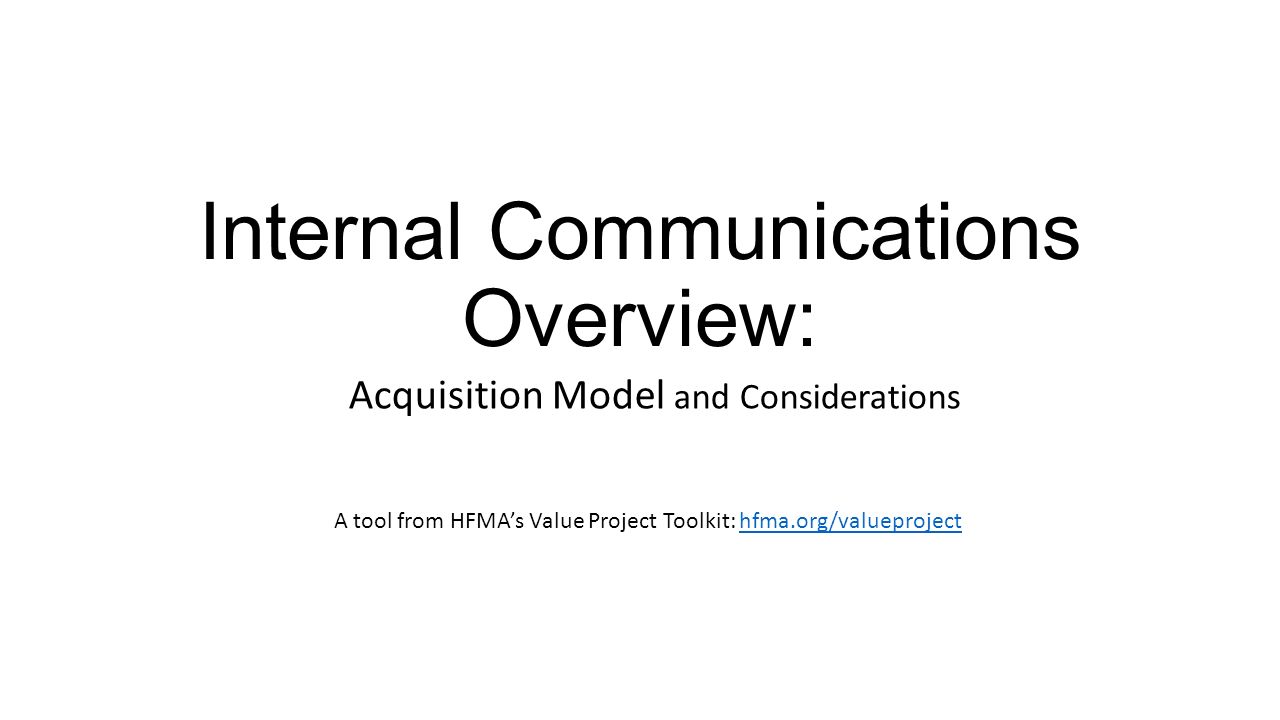 Internal Communications Overview:

Acquisition Model and Considerations

A tool from HFMA's Value Project Toolkit: hfma.org/valueproject